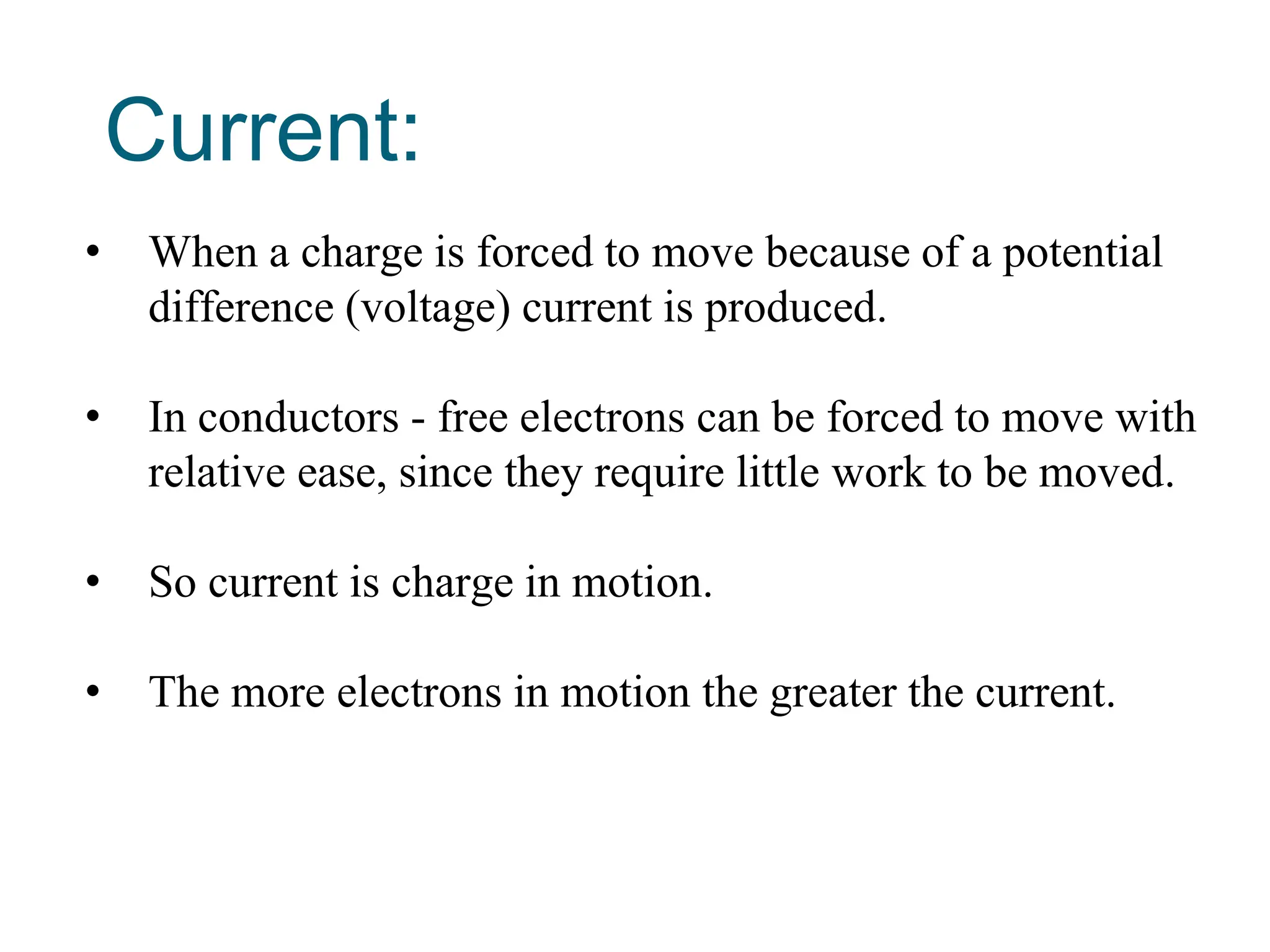 Current:

• When a charge is forced to move because of a potential difference (voltage) current is produced.

• In conductors - free electrons can be forced to move with relative ease, since they require little work to be moved.

• So current is charge in motion.

• The more electrons in motion the greater the current.